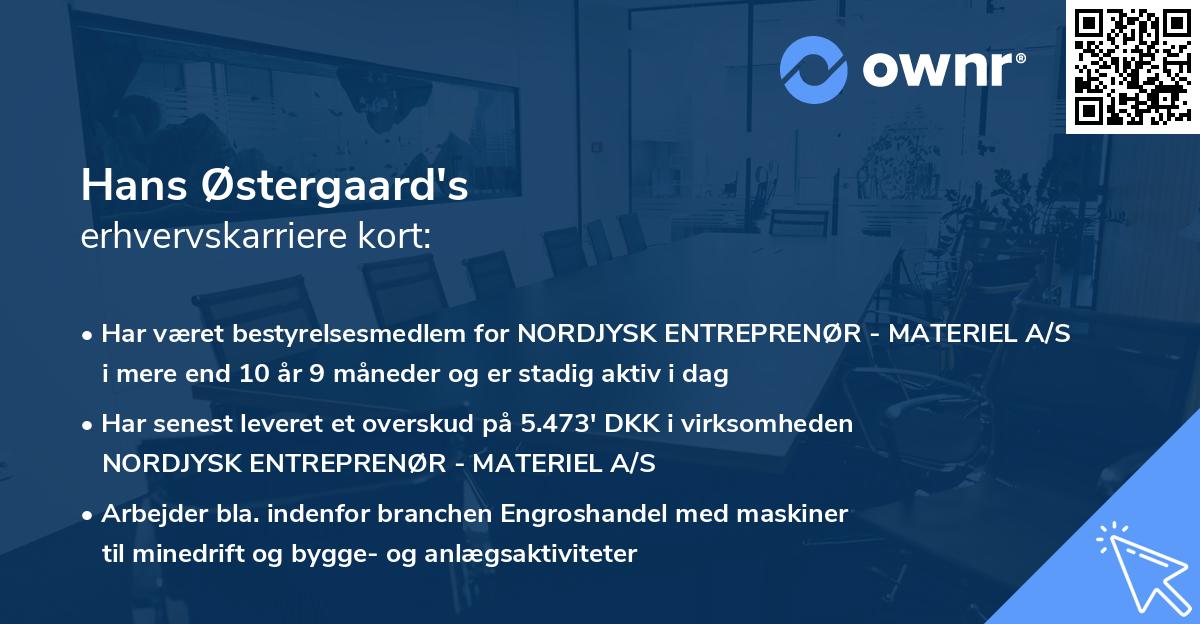 ownr®

Hans Østergaard's
erhvervskarriere kort:

• Har været bestyrelsesmedlem for NORDJYSK ENTREPRENØR - MATERIEL A/S i mere end 10 år 9 måneder og er stadig aktiv i dag

• Har senest leveret et overskud på 5.473' DKK i virksomheden NORDJYSK ENTREPRENØR - MATERIEL A/S

• Arbejder bla. indenfor branchen Engroshandel med maskiner til minedrift og bygge- og anlægsaktiviteter